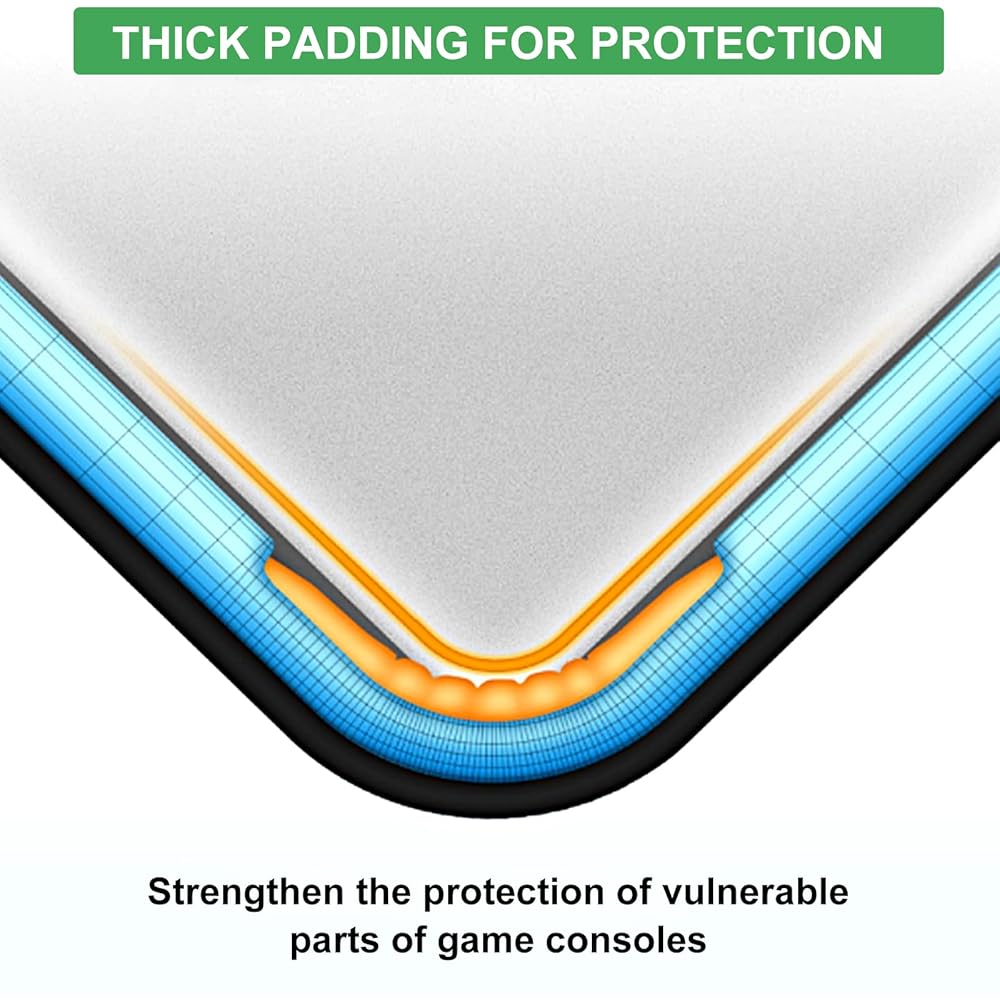 THICK PADDING FOR PROTECTION

Strengthen the protection of vulnerable parts of game consoles